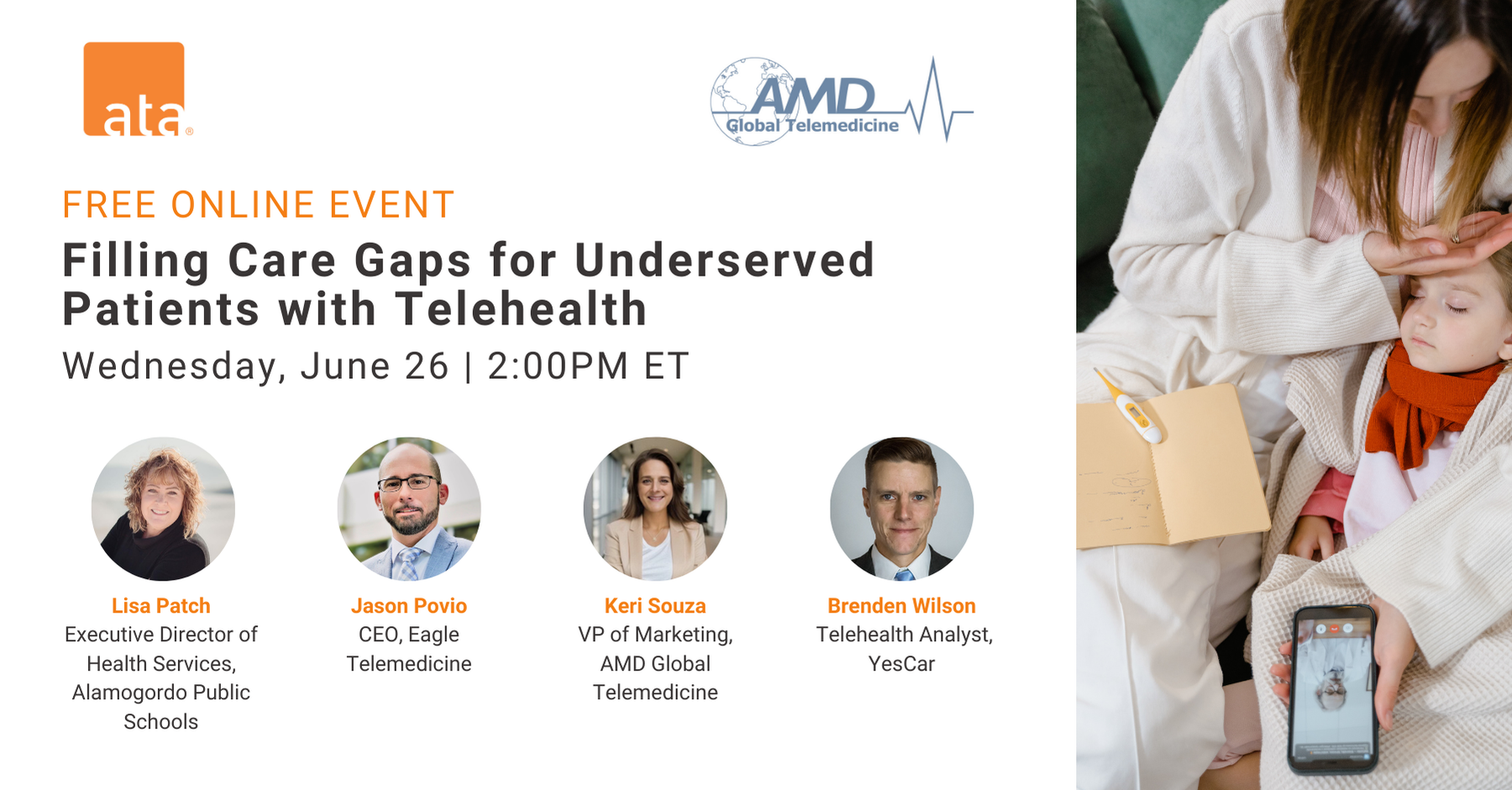 ata®

AMD Global Telemedicine

FREE ONLINE EVENT

Filling Care Gaps for Underserved Patients with Telehealth

Wednesday, June 26 | 2:00PM ET

Lisa Patch
Executive Director of Health Services, Alamogordo Public Schools

Jason Povio
CEO, Eagle Telemedicine

Keri Souza
VP of Marketing, AMD Global Telemedicine

Brenden Wilson
Telehealth Analyst, YesCar